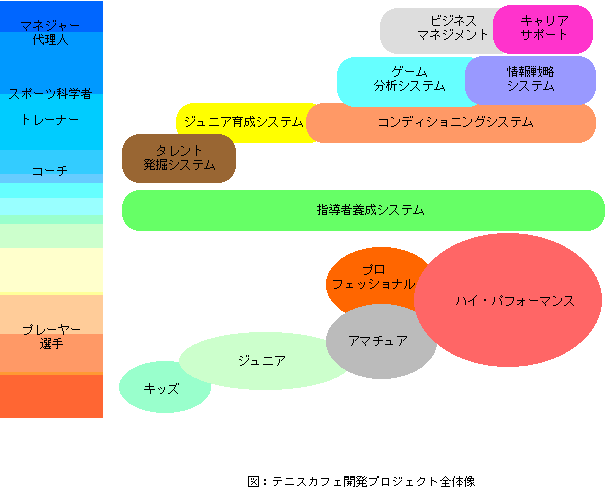 マネジャー
代理人

スポーツ科学者

トレーナー

コーチ

プレーヤー
選手

ビジネス
マネジメント

キャリア
サポート

ゲーム
分析システム

情報戦略
システム

ジュニア育成システム

コンディショニングシステム

タレント
発掘システム

指導者養成システム

プロ
フェッショナル

ハイ・パフォーマンス

アマチュア

ジュニア

キッズ

図：テニスカフェ開発プロジェクト全体像